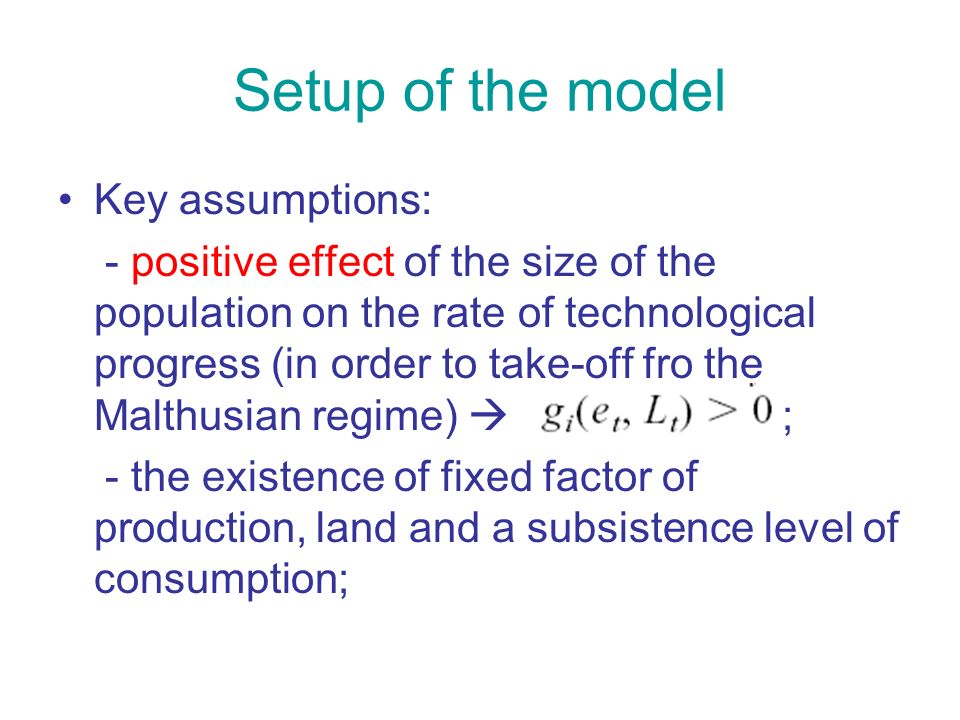 Setup of the model

• Key assumptions:

- positive effect of the size of the population on the rate of technological progress (in order to take-off fro the Malthusian regime) → $g_i(e_t, L_t) > 0$ ;

- the existence of fixed factor of production, land and a subsistence level of consumption;